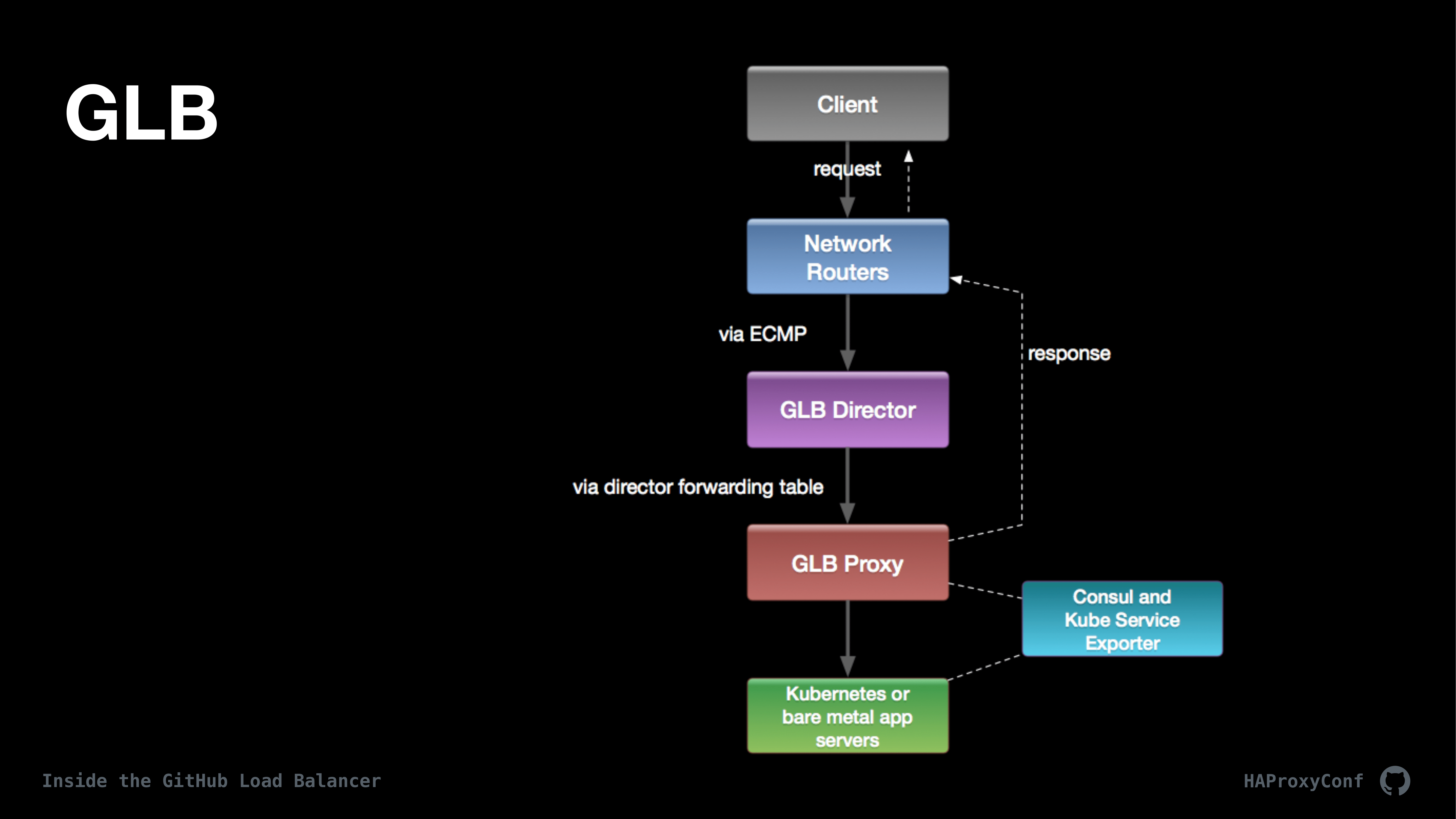 GLB

Client

request

Network Routers

via ECMP

response

GLB Director

via director forwarding table

GLB Proxy

Consul and Kube Service Exporter

Kubernetes or bare metal app servers

Inside the GitHub Load Balancer

HAProxyConf